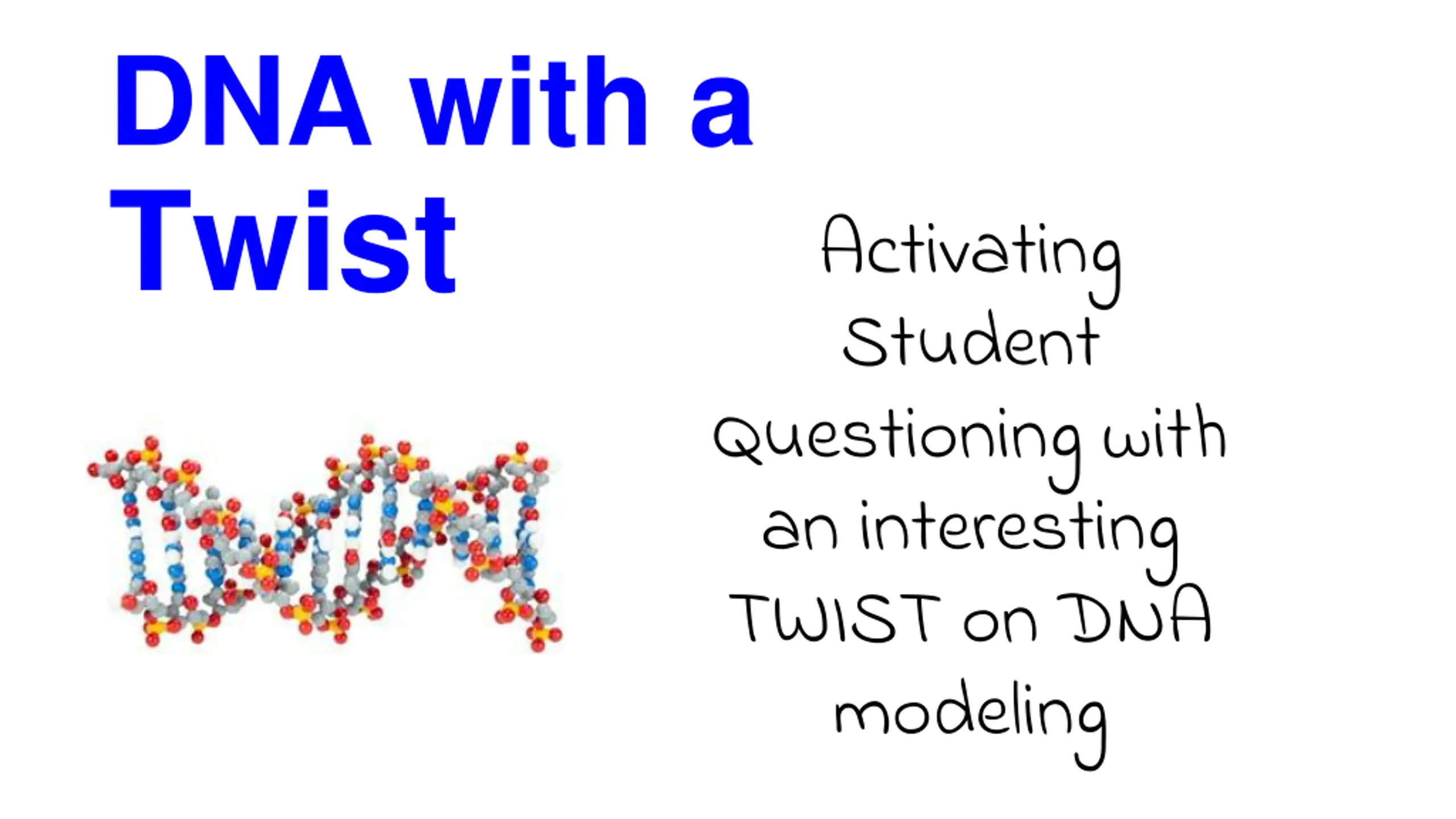 DNA with a Twist

Activating Student Questioning with an interesting TWIST on DNA modeling